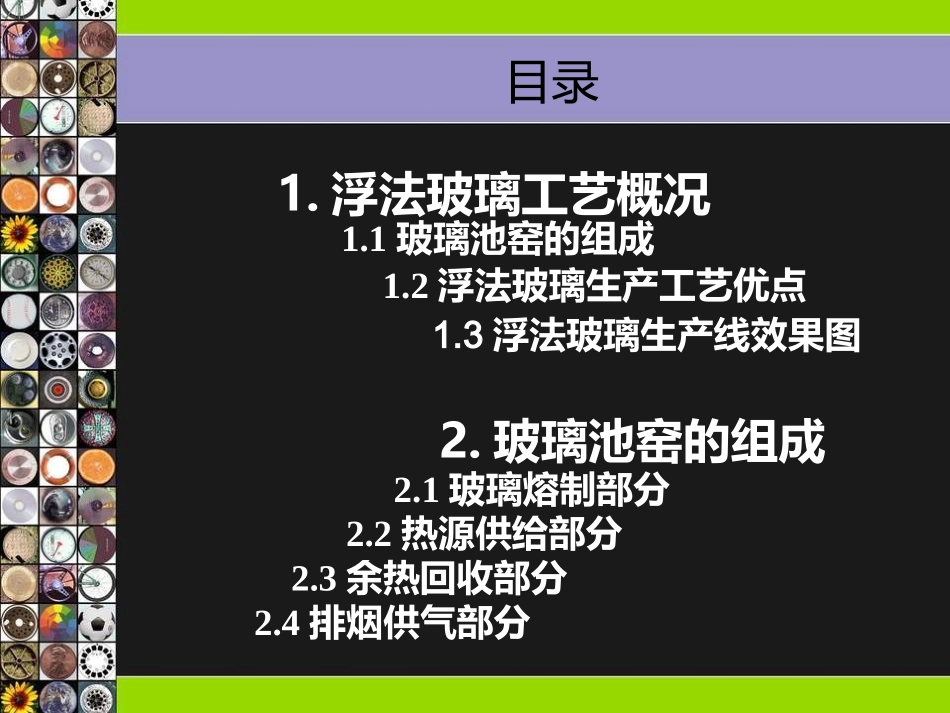 目录

1. 浮法玻璃工艺概况

1.1 玻璃池窑的组成

1.2 浮法玻璃生产工艺优点

1.3 浮法玻璃生产线效果图

2. 玻璃池窑的组成

2.1 玻璃熔制部分

2.2 热源供给部分

2.3 余热回收部分

2.4 排烟供气部分